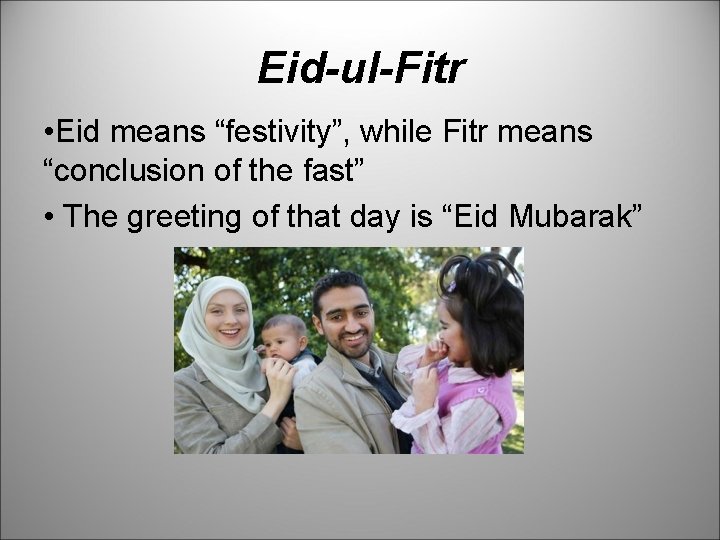 Eid-ul-Fitr

•Eid means “festivity”, while Fitr means “conclusion of the fast”

• The greeting of that day is “Eid Mubarak”